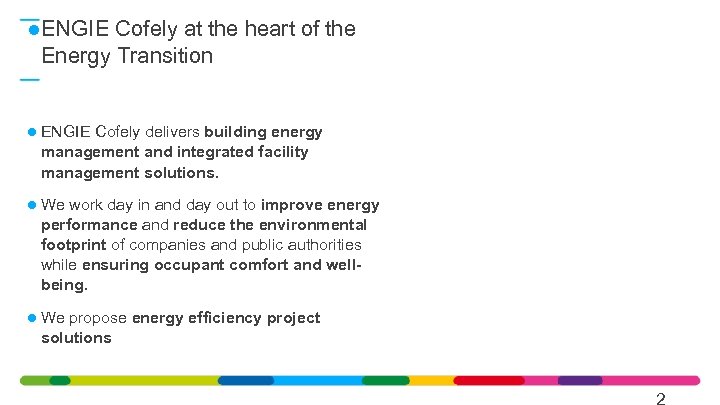 ENGIE Cofely at the heart of the Energy Transition

ENGIE Cofely delivers building energy management and integrated facility management solutions.

We work day in and day out to improve energy performance and reduce the environmental footprint of companies and public authorities while ensuring occupant comfort and well-being.

We propose energy efficiency project solutions

2